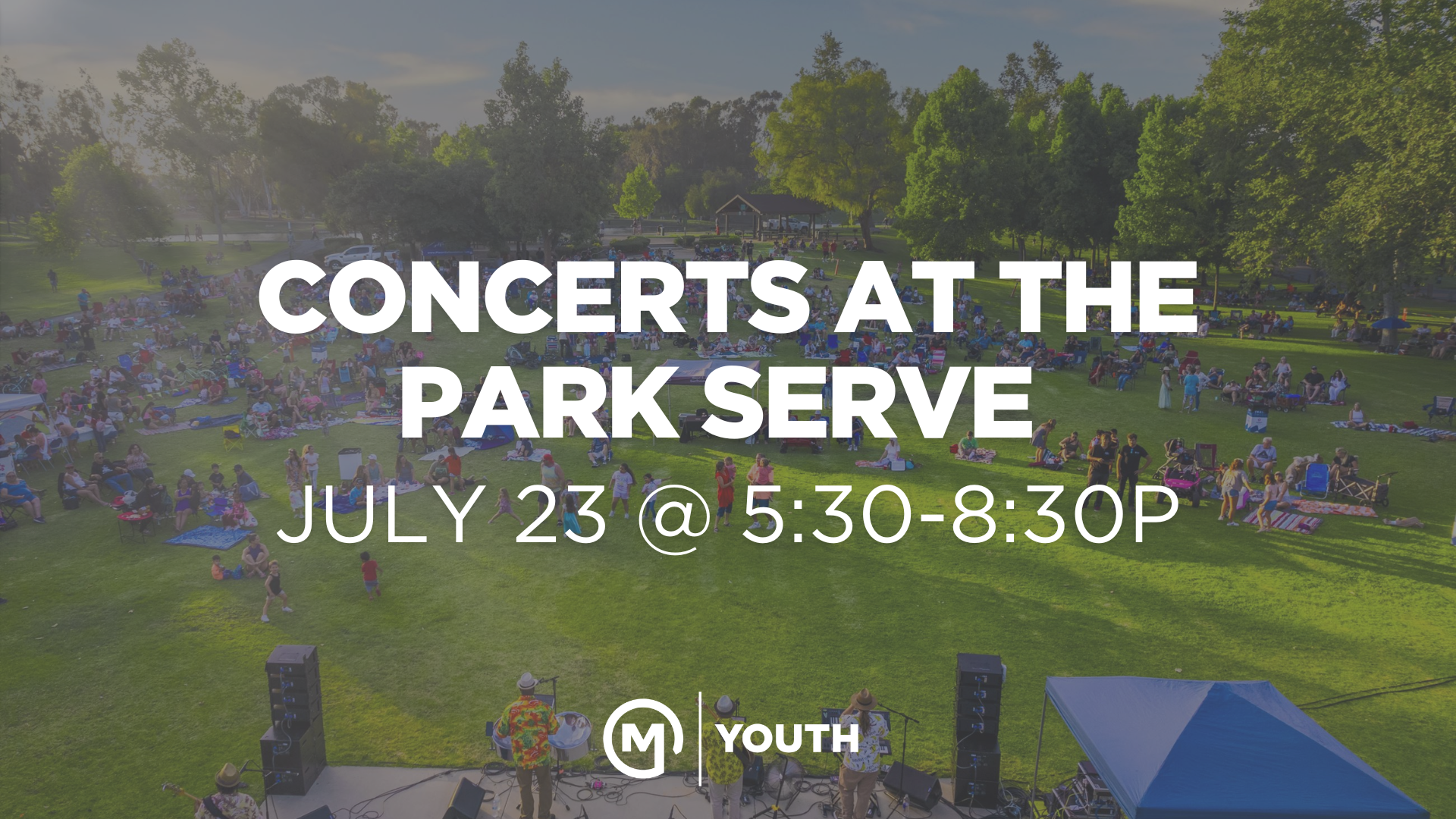 CONCERTS AT THE PARK SERVE

JULY 23 @ 5:30-8:30P

M | YOUTH